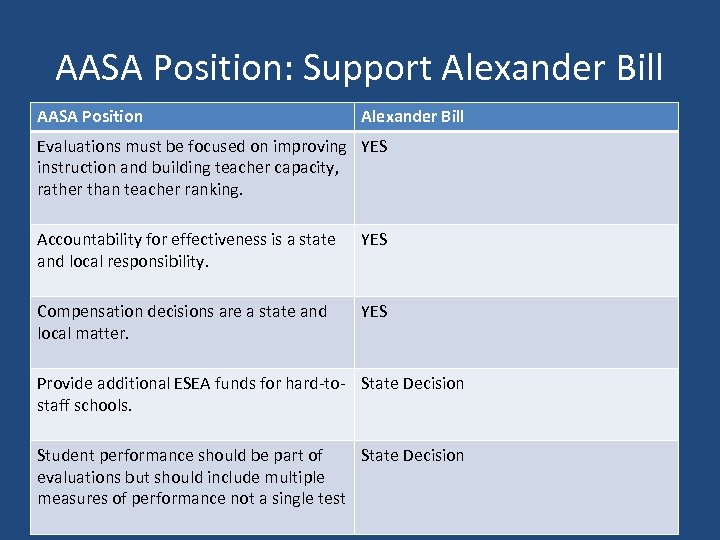 AASA Position: Support Alexander Bill

| AASA Position | Alexander Bill |
|---|---|
| Evaluations must be focused on improving instruction and building teacher capacity, rather than teacher ranking. | YES |
| Accountability for effectiveness is a state and local responsibility. | YES |
| Compensation decisions are a state and local matter. | YES |
| Provide additional ESEA funds for hard-to-staff schools. | State Decision |
| Student performance should be part of evaluations but should include multiple measures of performance not a single test | State Decision |